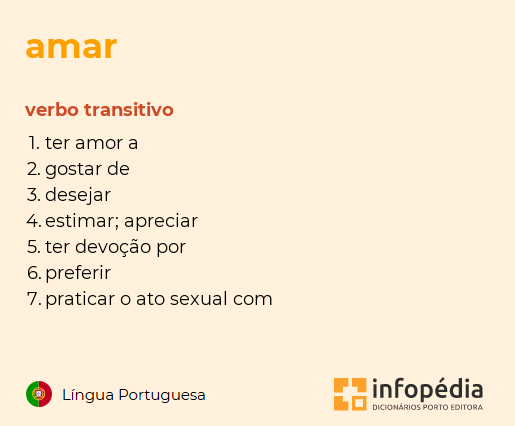 amar

verbo transitivo

1. ter amor a
2. gostar de
3. desejar
4. estimar; apreciar
5. ter devoção por
6. preferir
7. praticar o ato sexual com

Língua Portuguesa

infopédia
DICIONÁRIOS PORTO EDITORA